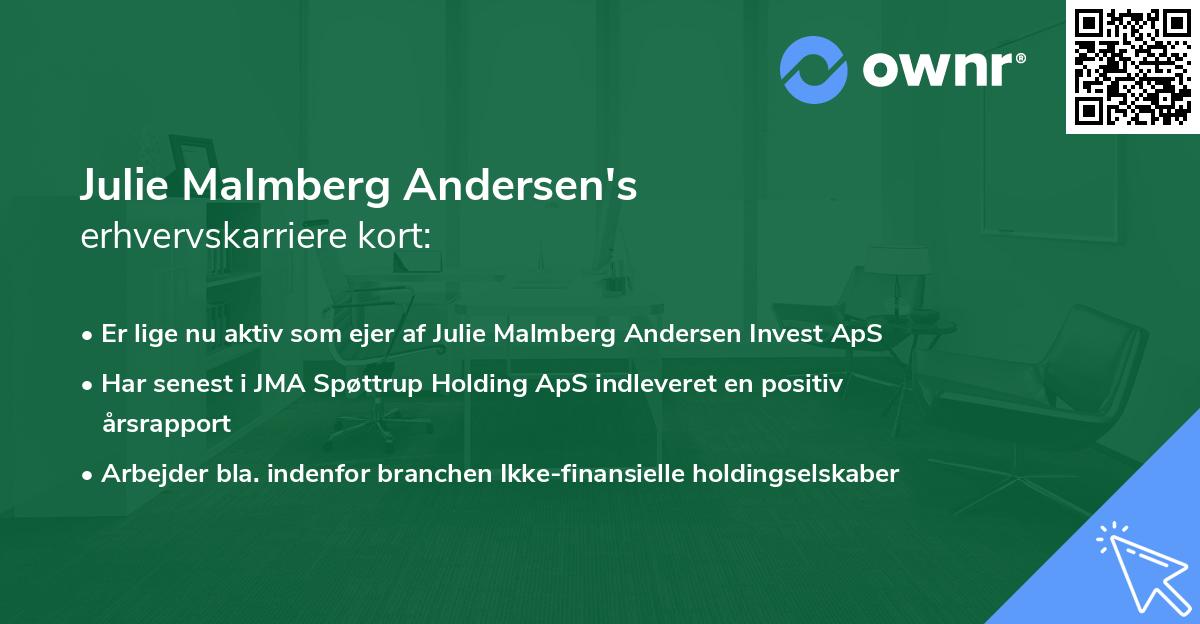 ownr®

Julie Malmberg Andersen's
erhvervskarriere kort:

• Er lige nu aktiv som ejer af Julie Malmberg Andersen Invest ApS
• Har senest i JMA Spøttrup Holding ApS indleveret en positiv årsrapport
• Arbejder bla. indenfor branchen Ikke-finansielle holdingselskaber